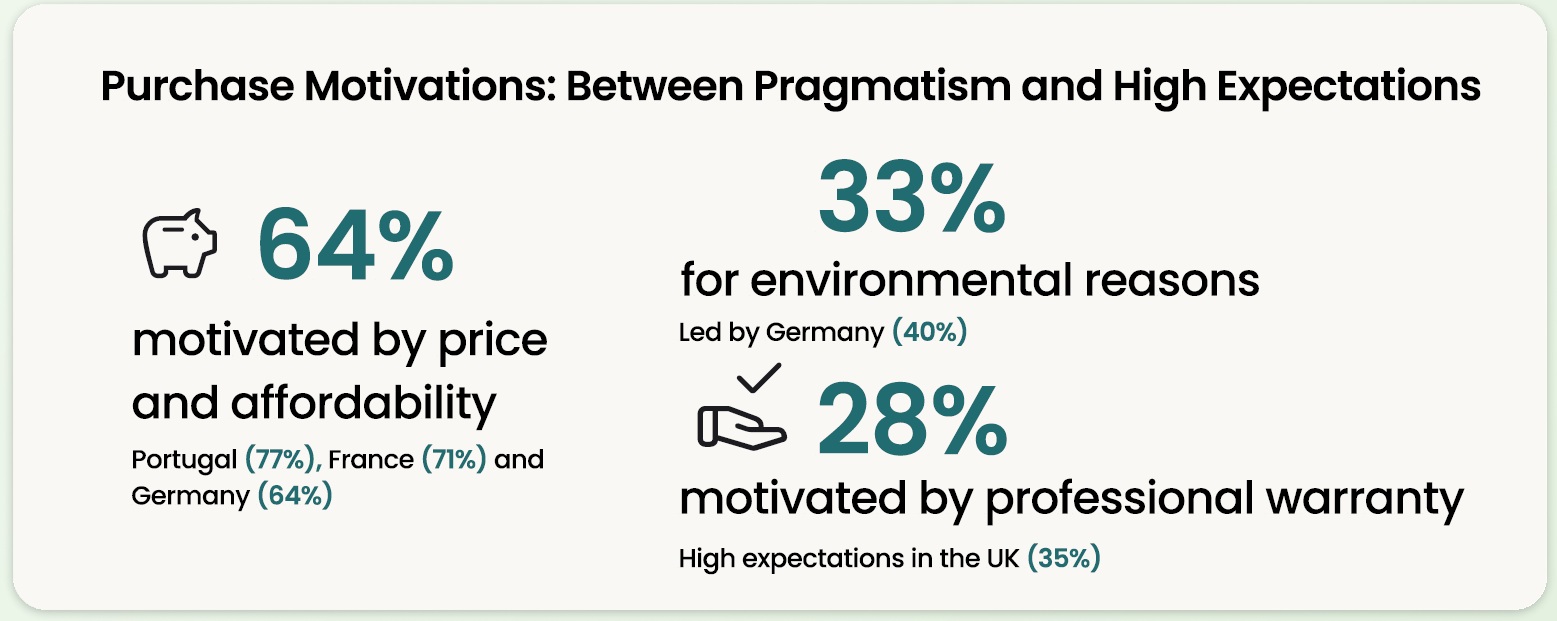 Purchase Motivations: Between Pragmatism and High Expectations

64%

motivated by price and affordability

Portugal (77%), France (71%) and Germany (64%)

33%

for environmental reasons

Led by Germany (40%)

28%

motivated by professional warranty

High expectations in the UK (35%)